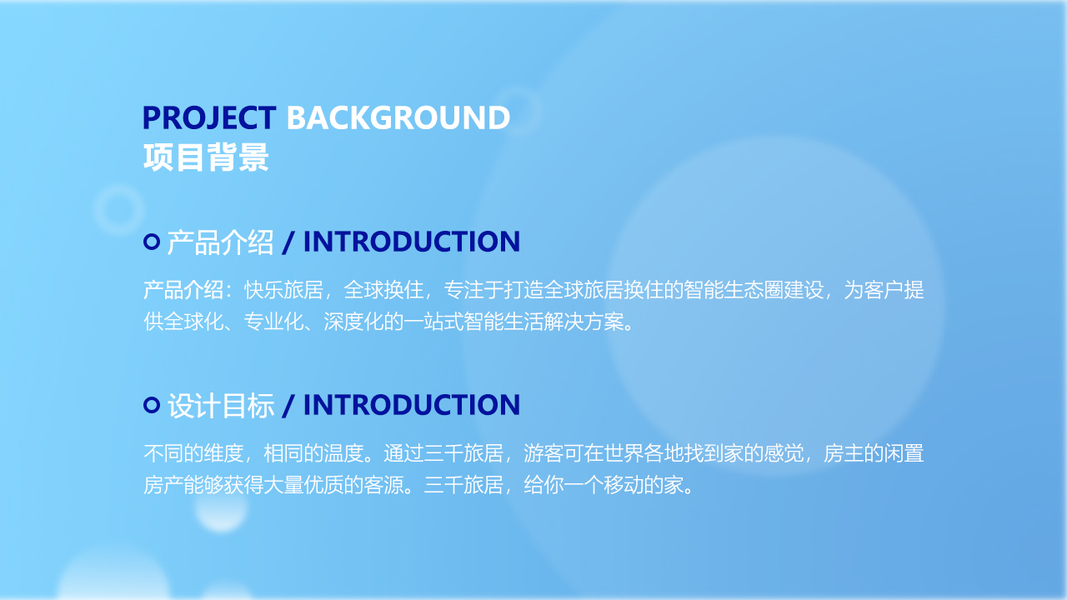 PROJECT BACKGROUND
项目背景

产品介绍 / INTRODUCTION

产品介绍：快乐旅居，全球换住，专注于打造全球旅居换住的智能生态圈建设，为客户提供全球化、专业化、深度化的一站式智能生活解决方案。

设计目标 / INTRODUCTION

不同的维度，相同的温度。通过三千旅居，游客可在世界各地找到家的感觉，房主的闲置房产能够获得大量优质的客源。三千旅居，给你一个移动的家。